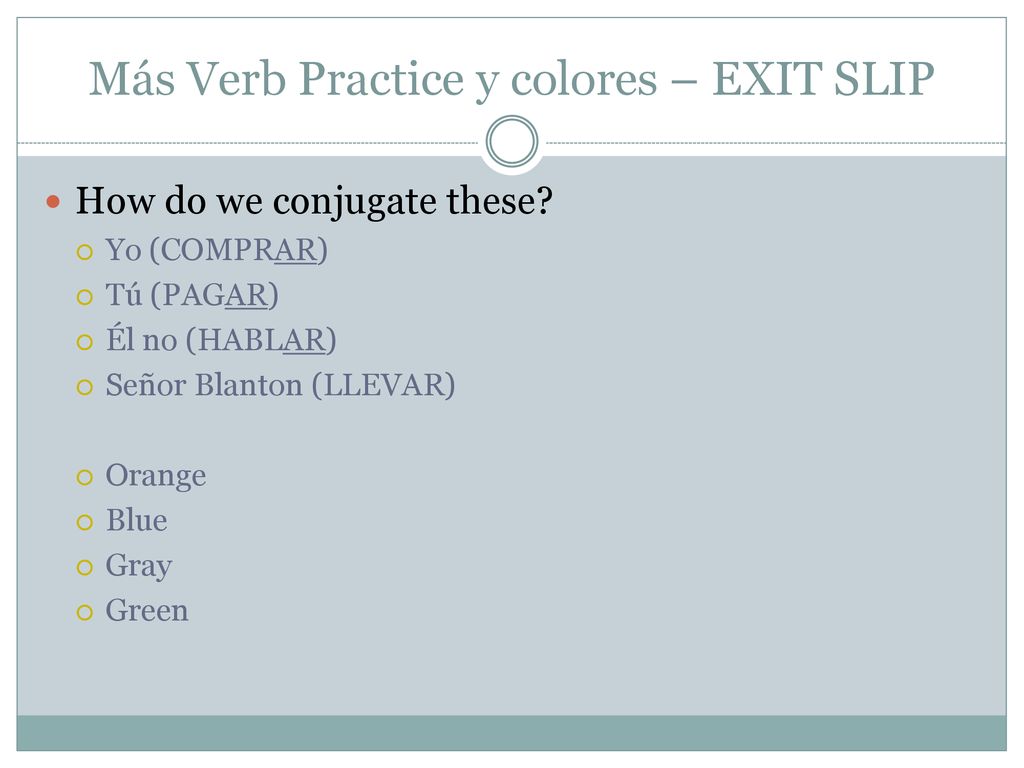 Más Verb Practice y colores – EXIT SLIP

How do we conjugate these?

Yo (COMPRAR)

Tú (PAGAR)

Él no (HABLAR)

Señor Blanton (LLEVAR)

Orange

Blue

Gray

Green